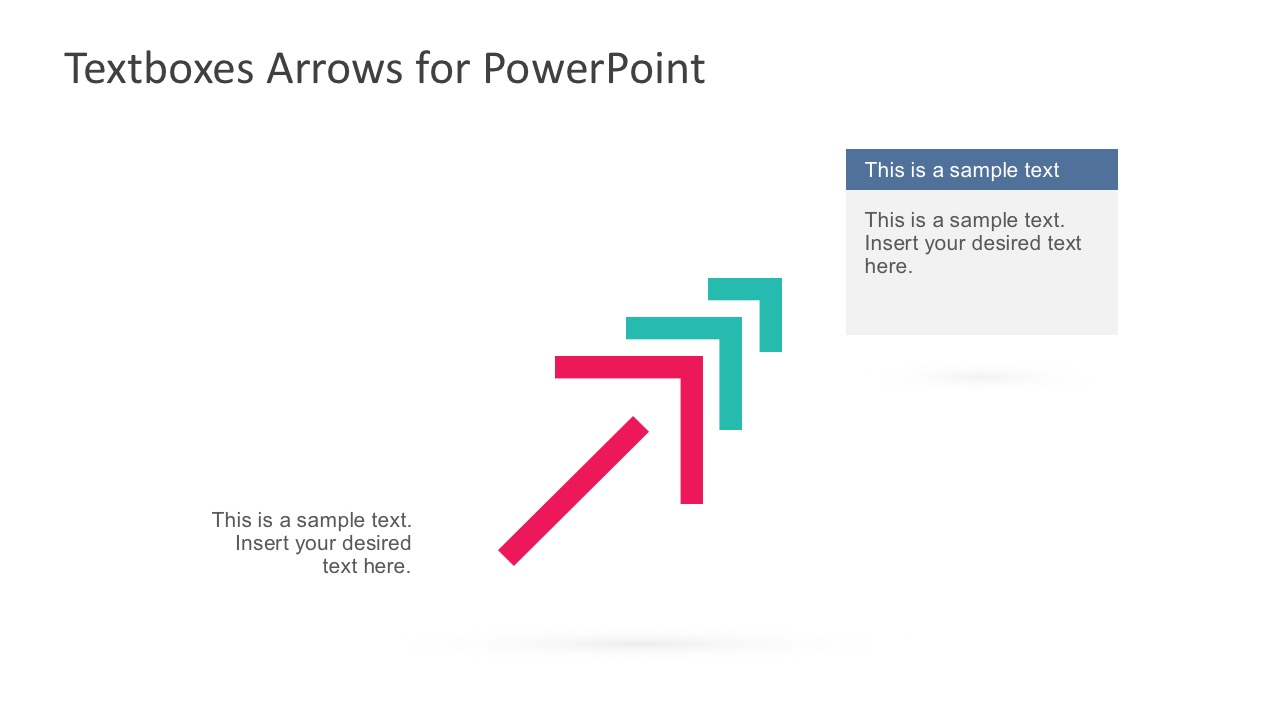 Textboxes Arrows for PowerPoint

This is a sample text

This is a sample text. Insert your desired text here.

This is a sample text. Insert your desired text here.